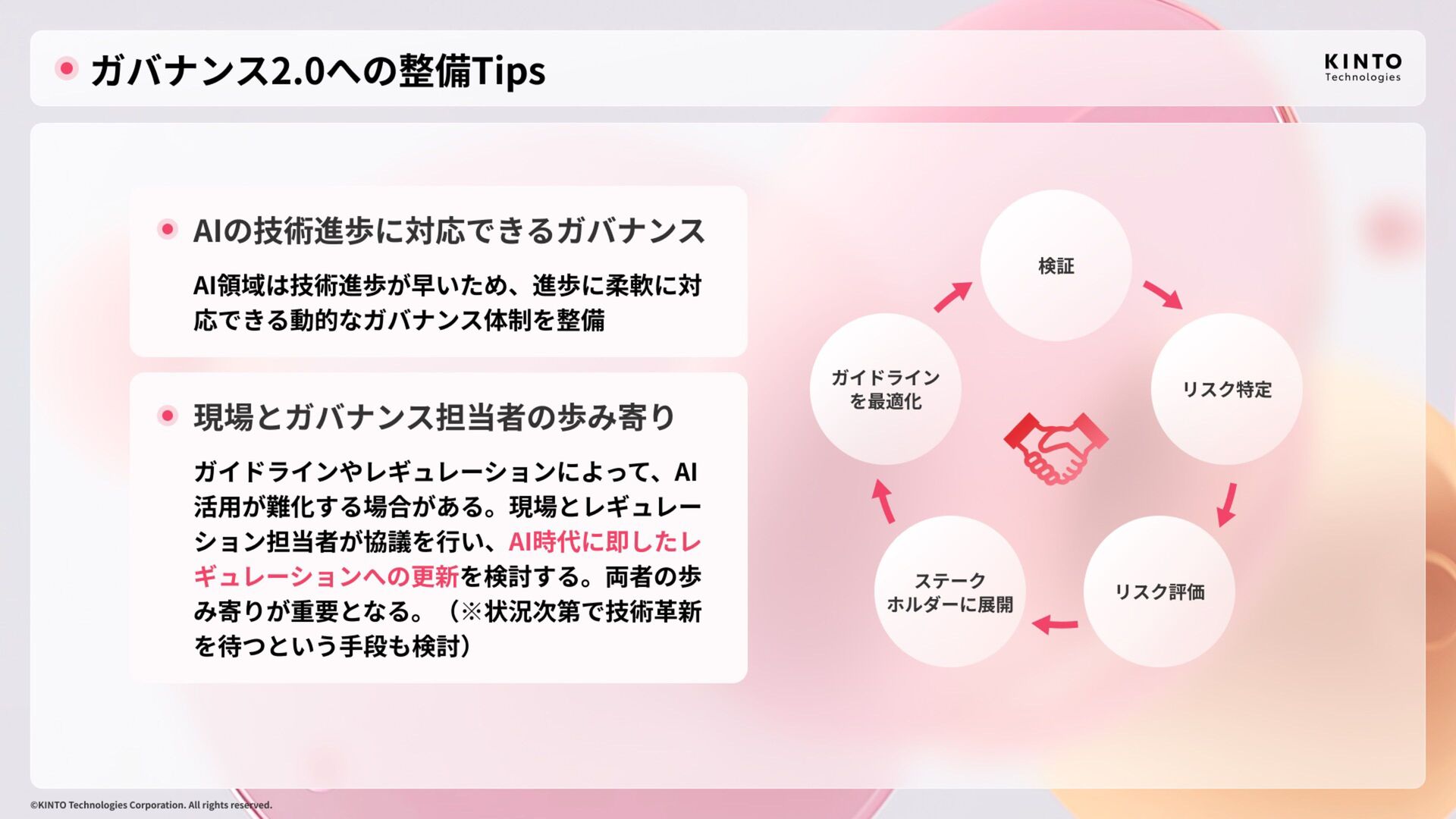 ガバナンス2.0への整備Tips

KINTO Technologies

AIの技術進歩に対応できるガバナンス

AI領域は技術進歩が早いため、進歩に柔軟に対応できる動的なガバナンス体制を整備

現場とガバナンス担当者の歩み寄り

ガイドラインやレギュレーションによって、AI活用が難化する場合がある。現場とレギュレーション担当者が協議を行い、AI時代に即したレギュレーションへの更新を検討する。両者の歩み寄りが重要となる。（※状況次第で技術革新を待つという手段も検討）

検証

リスク特定

リスク評価

ステークホルダーに展開

ガイドラインを最適化

©KINTO Technologies Corporation. All rights reserved.